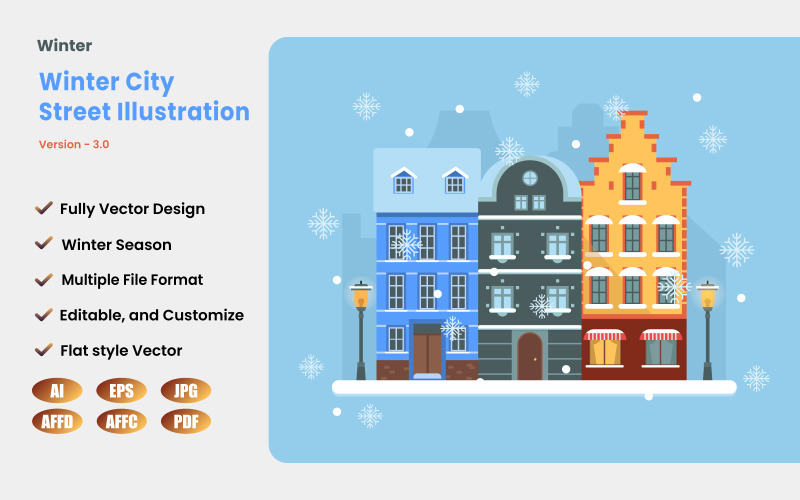 Winter

Winter City Street Illustration

Version - 3.0

Fully Vector Design

Winter Season

Multiple File Format

Editable, and Customize

Flat style Vector

AI EPS JPG

AFFD AFFC PDF